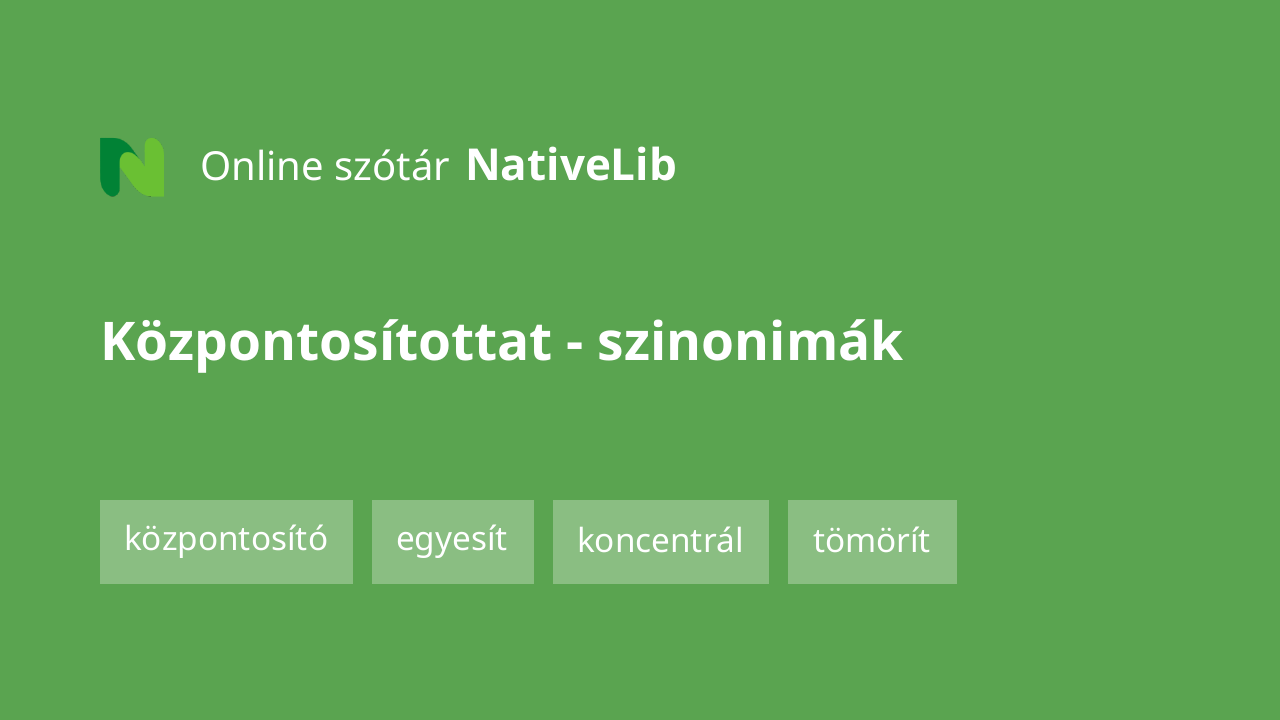 Online szótár NativeLib

Központosítottat - szinonimák

központosító

egyesít

koncentrál

tömörít